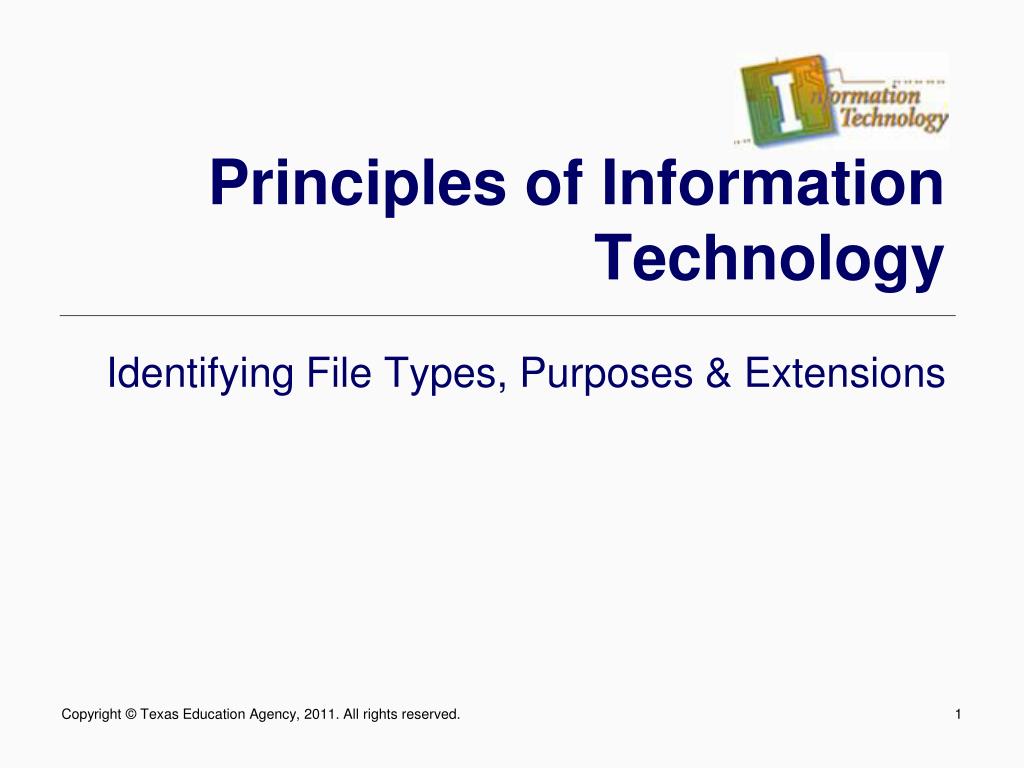 Information Technology

Principles of Information Technology

Identifying File Types, Purposes & Extensions

Copyright © Texas Education Agency, 2011. All rights reserved.

1